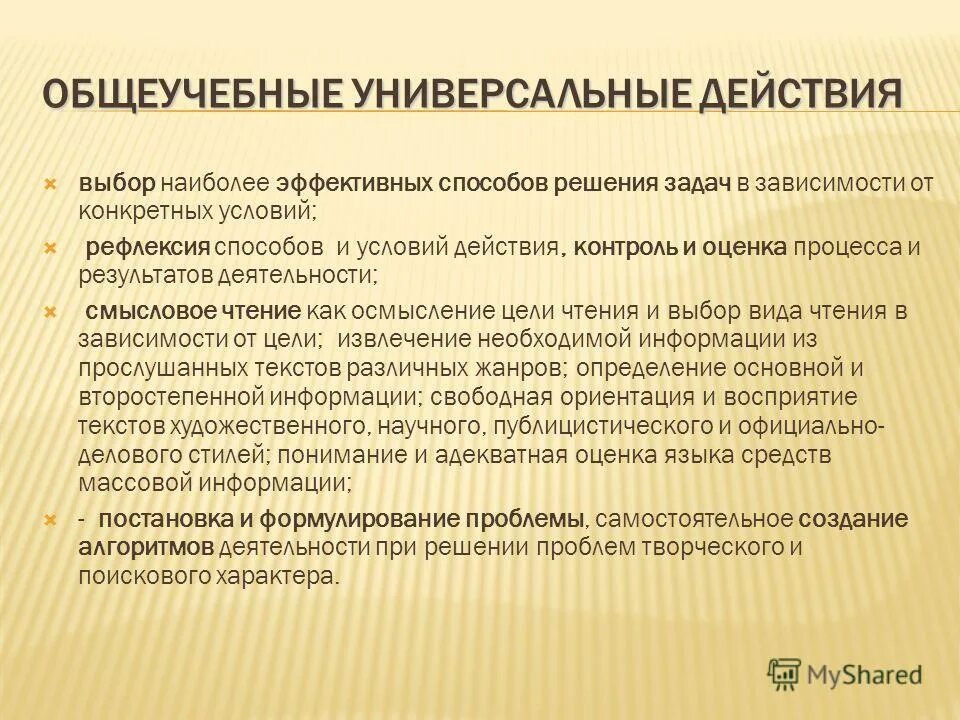 ОБЩЕУЧЕБНЫЕ УНИВЕРСАЛЬНЫЕ ДЕЙСТВИЯ

выбор наиболее эффективных способов решения задач в зависимости от конкретных условий;

рефлексия способов и условий действия, контроль и оценка процесса и результатов деятельности;

смысловое чтение как осмысление цели чтения и выбор вида чтения в зависимости от цели; извлечение необходимой информации из прослушанных текстов различных жанров; определение основной и второстепенной информации; свободная ориентация и восприятие текстов художественного, научного, публицистического и официально-делового стилей; понимание и адекватная оценка языка средств массовой информации;

- постановка и формулирование проблемы, самостоятельное создание алгоритмов деятельности при решении проблем творческого и поискового характера.

MyShared